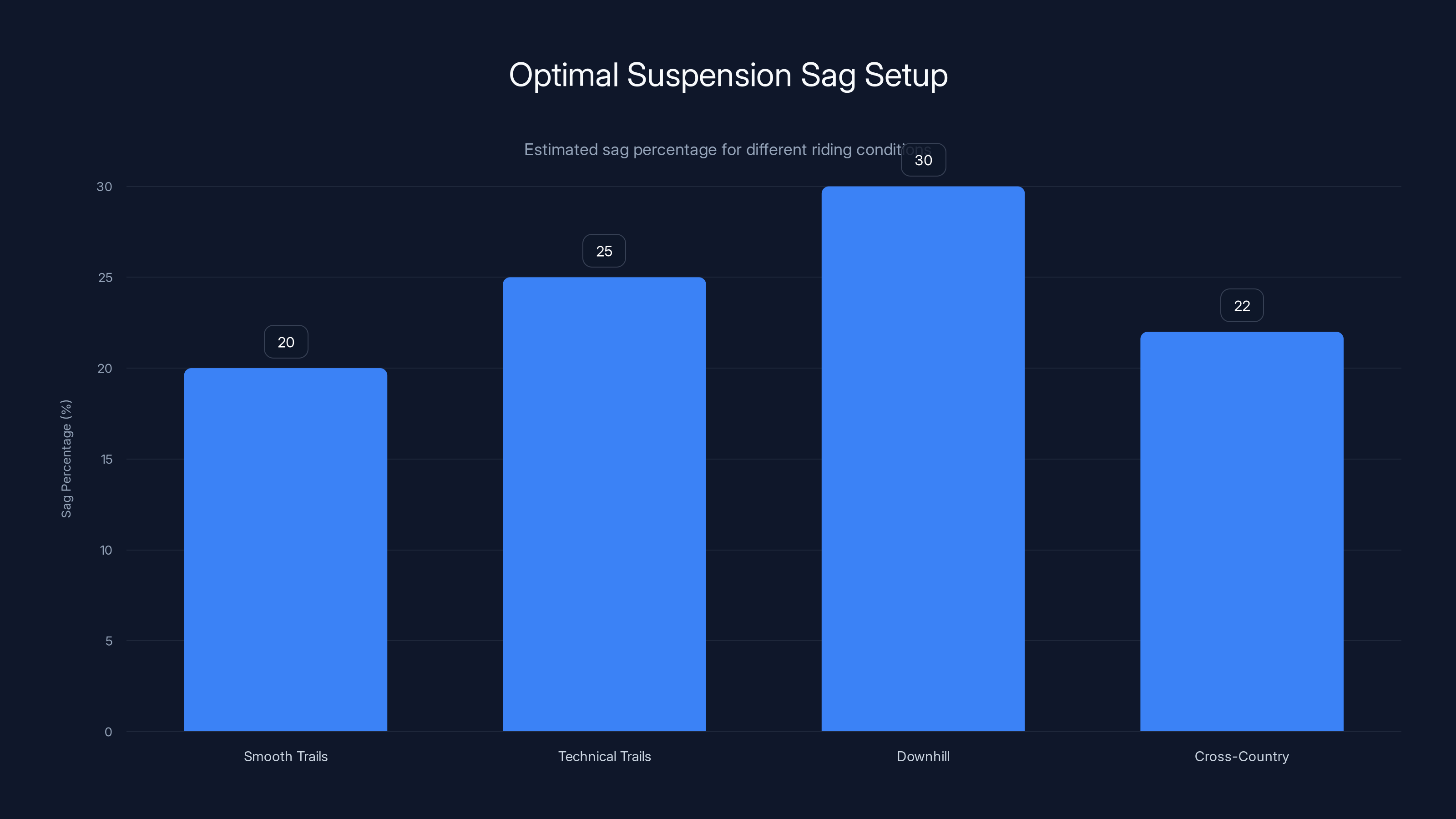 Optimal Suspension Sag Setup

Estimated sag percentage for different riding conditions

Sag Percentage (%)

30
25
20
15
10
5
0

20
25
30
22

Smooth Trails
Technical Trails
Downhill
Cross-Country